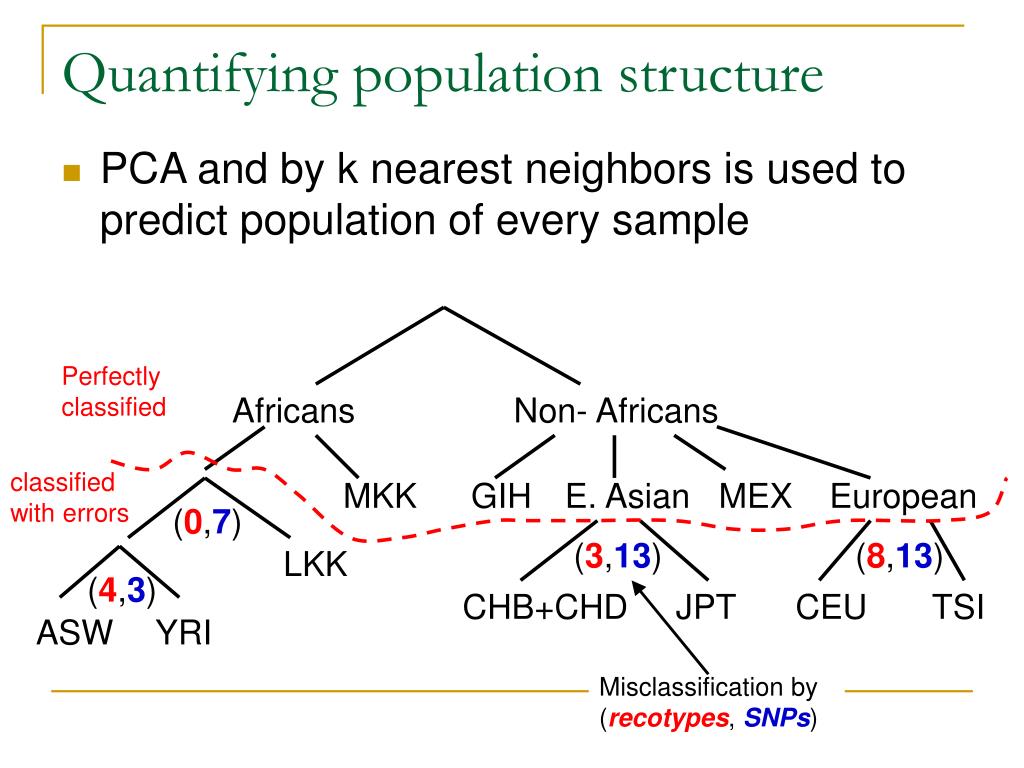 Quantifying population structure

PCA and by k nearest neighbors is used to predict population of every sample

Perfectly classified

classified with errors

Africans

Non- Africans

MKK

GIH

E. Asian

MEX

European

(0,7)

LKK

(4,3)

ASW

YRI

(3,13)

CHB+CHD

JPT

(8,13)

CEU

TSI

Misclassification by (recotypes, SNPs)